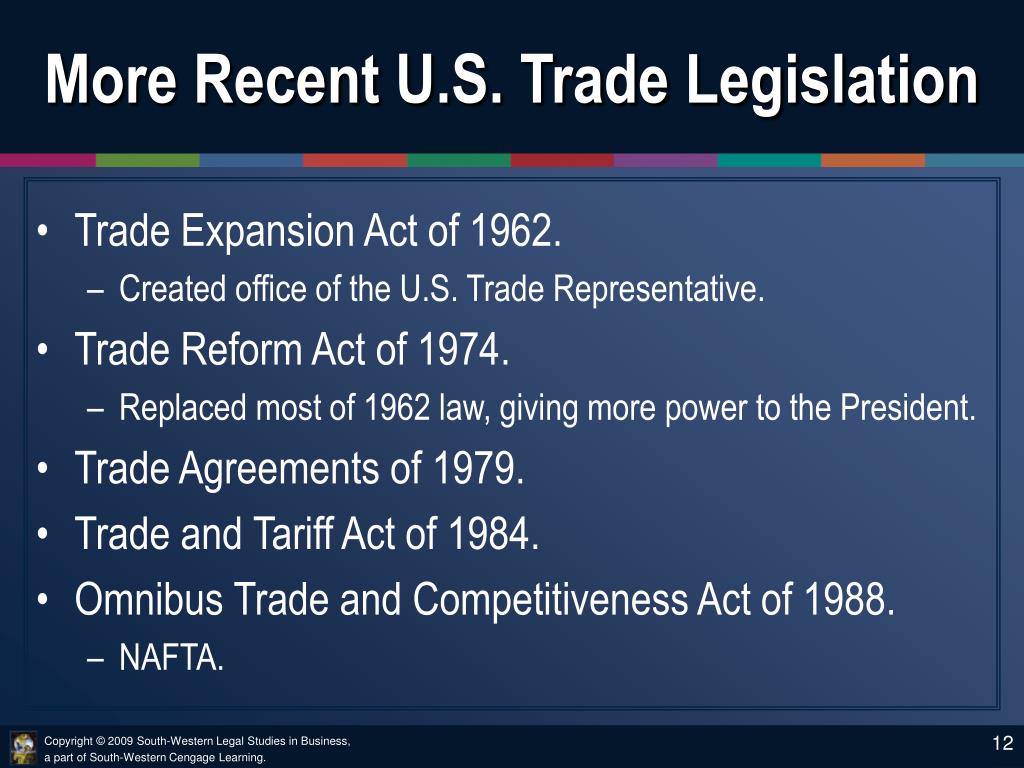 More Recent U.S. Trade Legislation

• Trade Expansion Act of 1962.
– Created office of the U.S. Trade Representative.
• Trade Reform Act of 1974.
– Replaced most of 1962 law, giving more power to the President.
• Trade Agreements of 1979.
• Trade and Tariff Act of 1984.
• Omnibus Trade and Competitiveness Act of 1988.
– NAFTA.

Copyright © 2009 South-Western Legal Studies in Business, a part of South-Western Cengage Learning.

12